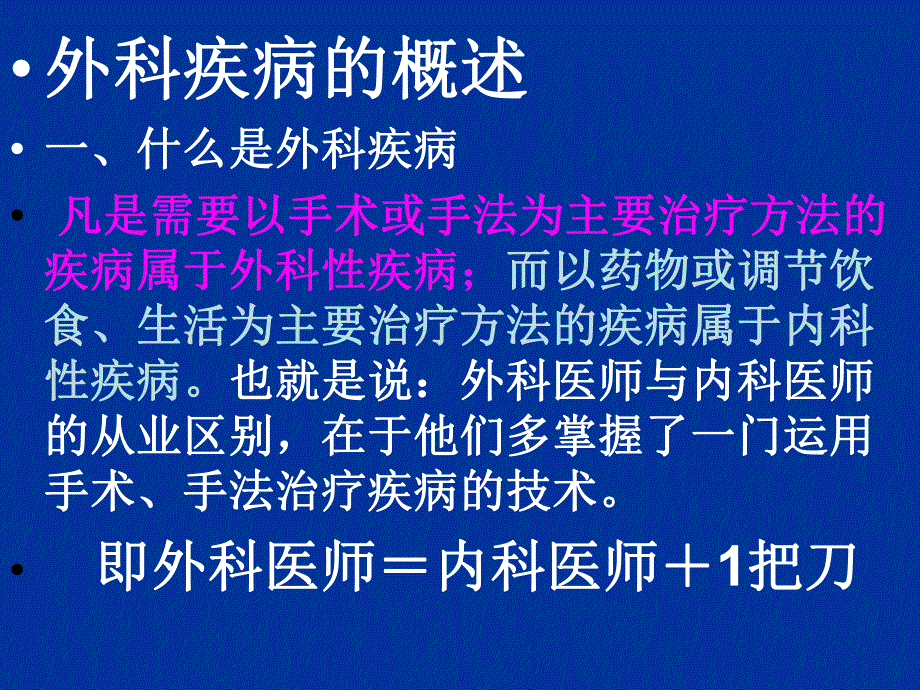 • 外科疾病的概述

• 一、什么是外科疾病

• 凡是需要以手术或手法为主要治疗方法的疾病属于外科性疾病；而以药物或调节饮食、生活为主要治疗方法的疾病属于内科性疾病。也就是说：外科医师与内科医师的从业区别，在于他们多掌握了一门运用手术、手法治疗疾病的技术。

• 即外科医师＝内科医师＋1把刀